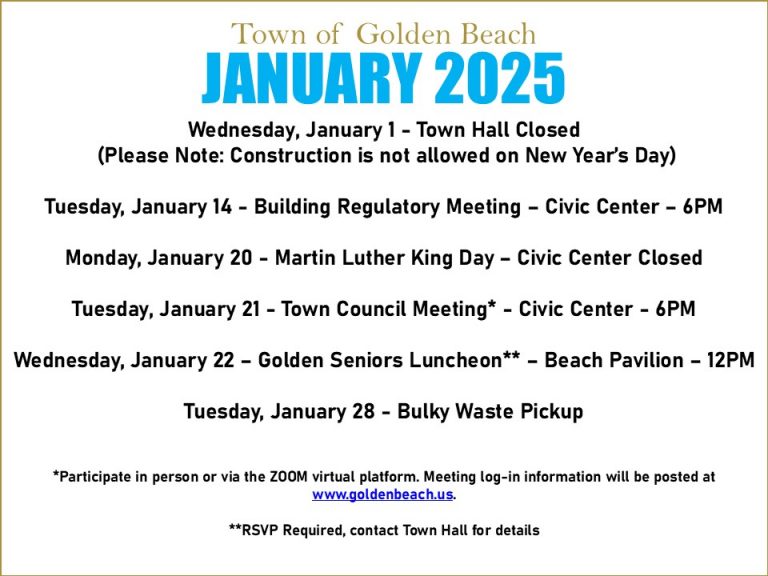 Town of Golden Beach
JANUARY 2025

Wednesday, January 1 - Town Hall Closed
(Please Note: Construction is not allowed on New Year's Day)

Tuesday, January 14 - Building Regulatory Meeting – Civic Center – 6PM

Monday, January 20 - Martin Luther King Day – Civic Center Closed

Tuesday, January 21 - Town Council Meeting* - Civic Center - 6PM

Wednesday, January 22 – Golden Seniors Luncheon** – Beach Pavilion – 12PM

Tuesday, January 28 - Bulky Waste Pickup

*Participate in person or via the ZOOM virtual platform. Meeting log-in information will be posted at www.goldenbeach.us.

**RSVP Required, contact Town Hall for details